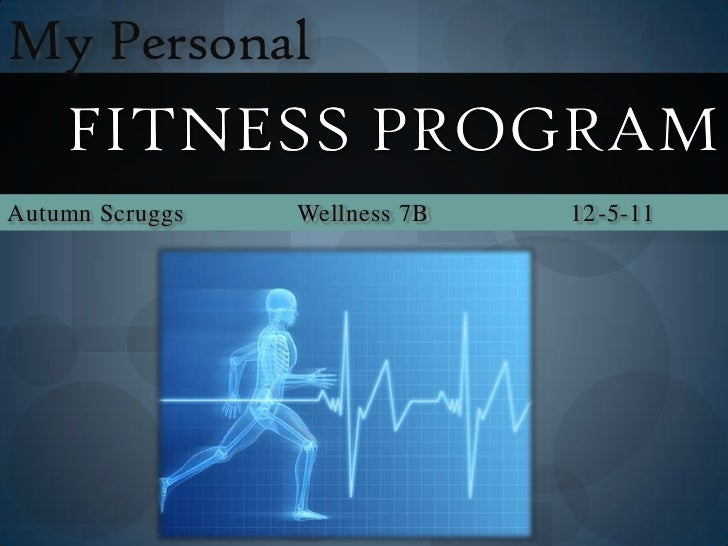 My Personal

FITNESS PROGRAM

Autumn Scruggs Wellness 7B 12-5-11